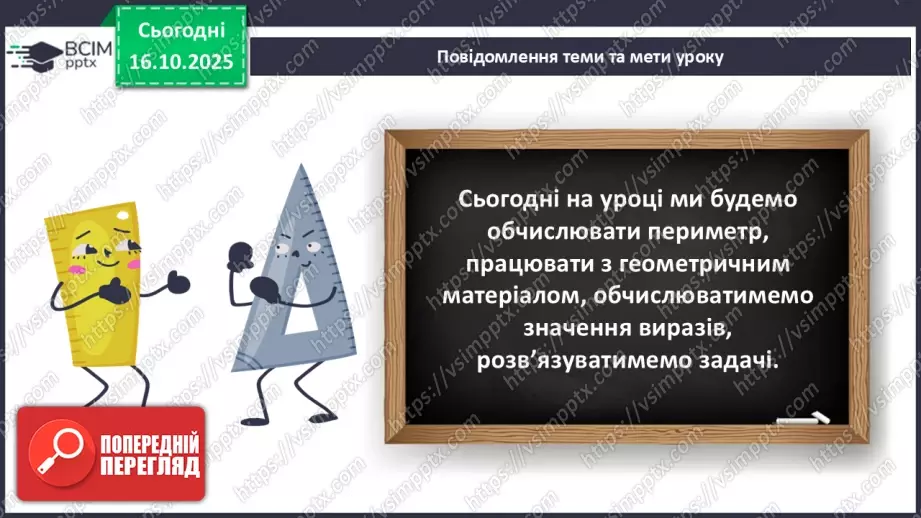 ВСІМ pptx

Сьогодні 16.10.2025

Повідомлення теми та мети уроку

Сьогодні на уроці ми будемо обчислювати периметр, працювати з геометричним матеріалом, обчислюватимемо значення виразів, розв'язуватимемо задачі.

ПОПЕРЕДНІЙ ПЕРЕГЛЯД

https://vsimpptx.com